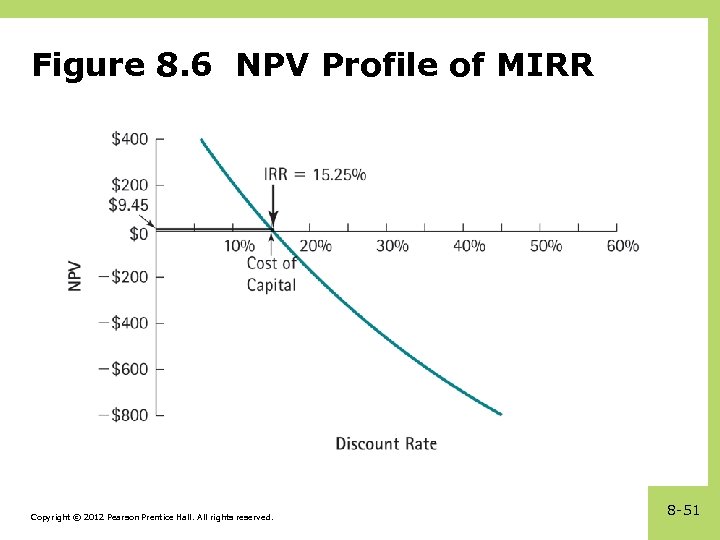 Figure 8.6 NPV Profile of MIRR

$400
$200
$9.45
$0
−$200
−$400
−$600
−$800

NPV

IRR = 15.25%

10%
20%
30%
40%
50%
60%

Cost of Capital

Discount Rate

Copyright © 2012 Pearson Prentice Hall. All rights reserved.

8-51